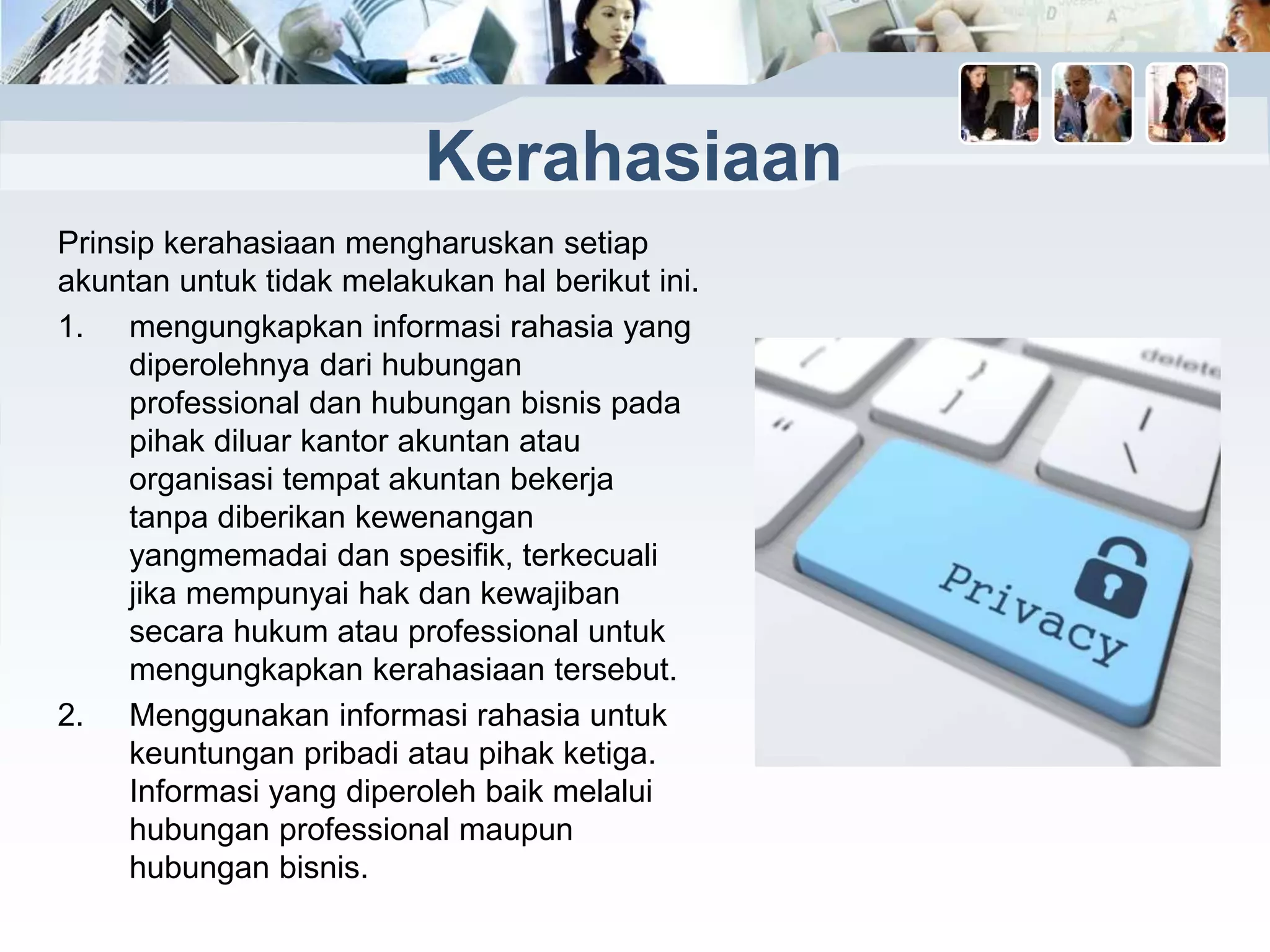 Kerahasiaan

Prinsip kerahasiaan mengharuskan setiap akuntan untuk tidak melakukan hal berikut ini.

1. mengungkapkan informasi rahasia yang diperolehnya dari hubungan professional dan hubungan bisnis pada pihak diluar kantor akuntan atau organisasi tempat akuntan bekerja tanpa diberikan kewenangan yangmemadai dan spesifik, terkecuali jika mempunyai hak dan kewajiban secara hukum atau professional untuk mengungkapkan kerahasiaan tersebut.

2. Menggunakan informasi rahasia untuk keuntungan pribadi atau pihak ketiga. Informasi yang diperoleh baik melalui hubungan professional maupun hubungan bisnis.

delete

Privacy